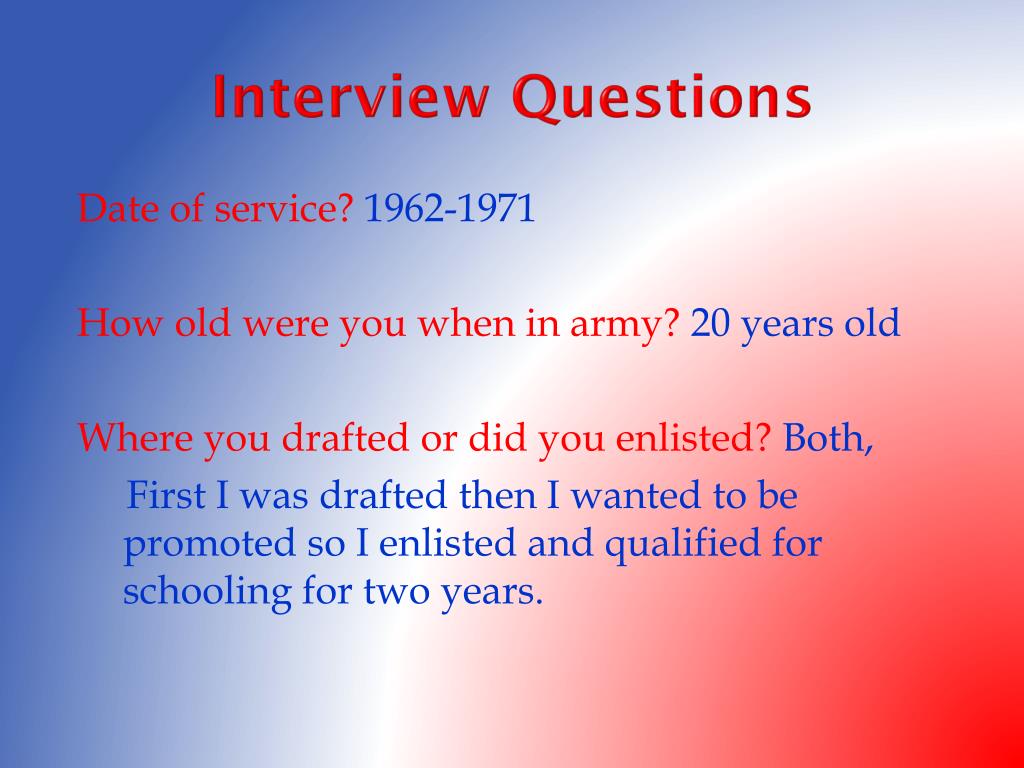 Interview Questions

Date of service? 1962-1971

How old were you when in army? 20 years old

Where you drafted or did you enlisted? Both,

First I was drafted then I wanted to be promoted so I enlisted and qualified for schooling for two years.